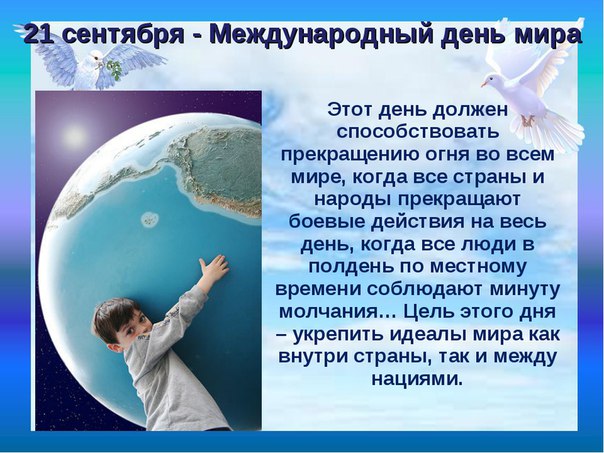 21 сентября - Международный день мира

Этот день должен способствовать прекращению огня во всем мире, когда все страны и народы прекращают боевые действия на весь день, когда все люди в полдень по местному времени соблюдают минуту молчания… Цель этого дня – укрепить идеалы мира как внутри страны, так и между нациями.